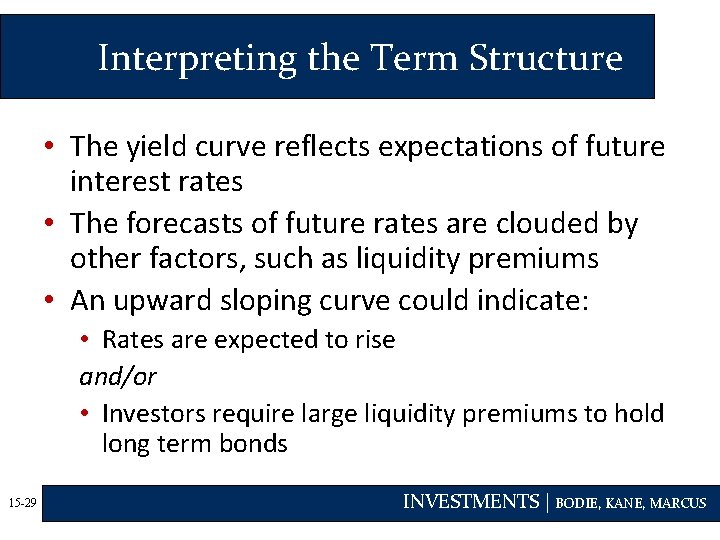 Interpreting the Term Structure

• The yield curve reflects expectations of future interest rates

• The forecasts of future rates are clouded by other factors, such as liquidity premiums

• An upward sloping curve could indicate:

• Rates are expected to rise

and/or

• Investors require large liquidity premiums to hold long term bonds

15-29

INVESTMENTS | BODIE, KANE, MARCUS